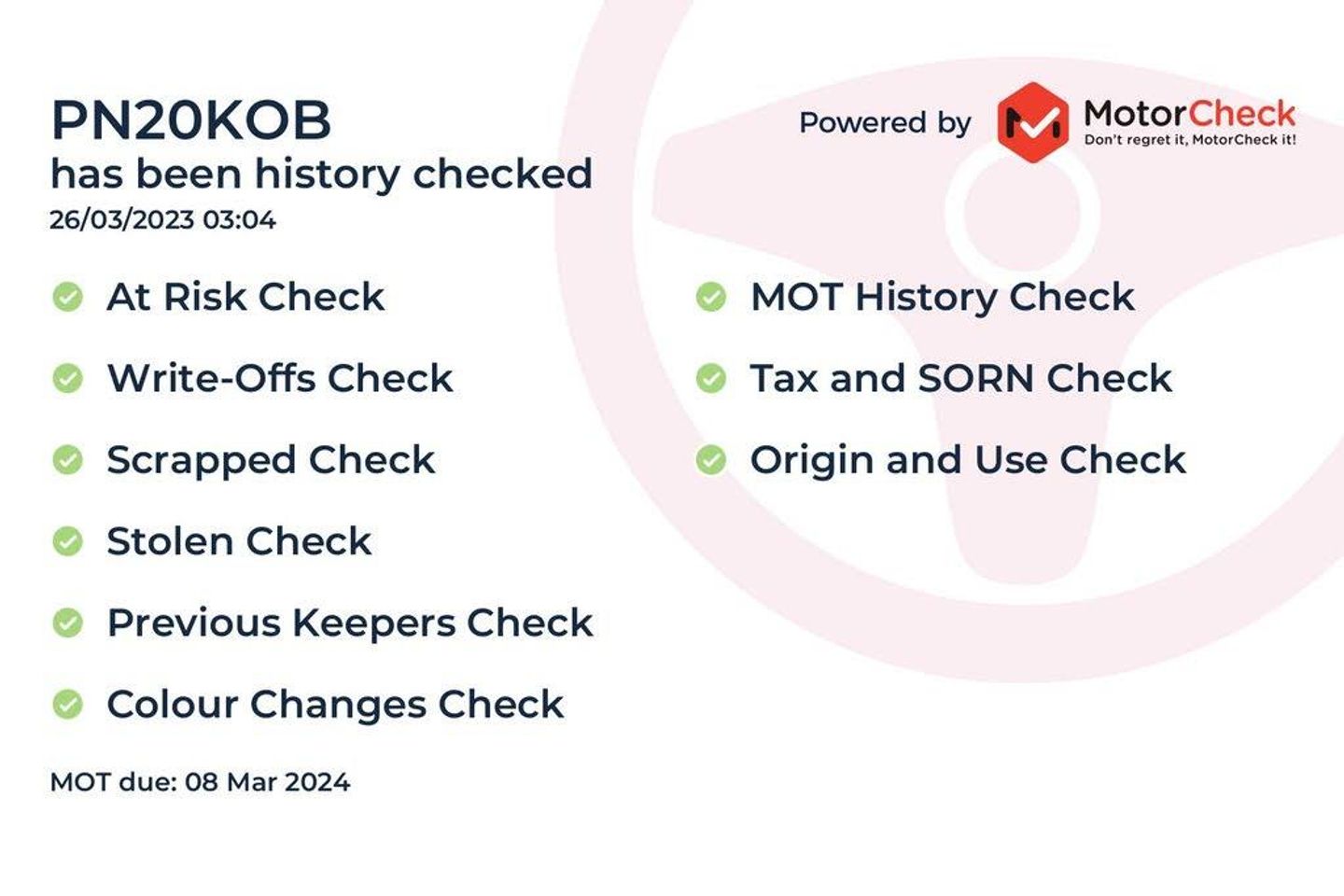 PN20KOB
has been history checked
26/03/2023 03:04

Powered by MotorCheck
Don't regret it, MotorCheck it!

At Risk Check

Write-Offs Check

Scrapped Check

Stolen Check

Previous Keepers Check

Colour Changes Check

MOT History Check

Tax and SORN Check

Origin and Use Check

MOT due: 08 Mar 2024